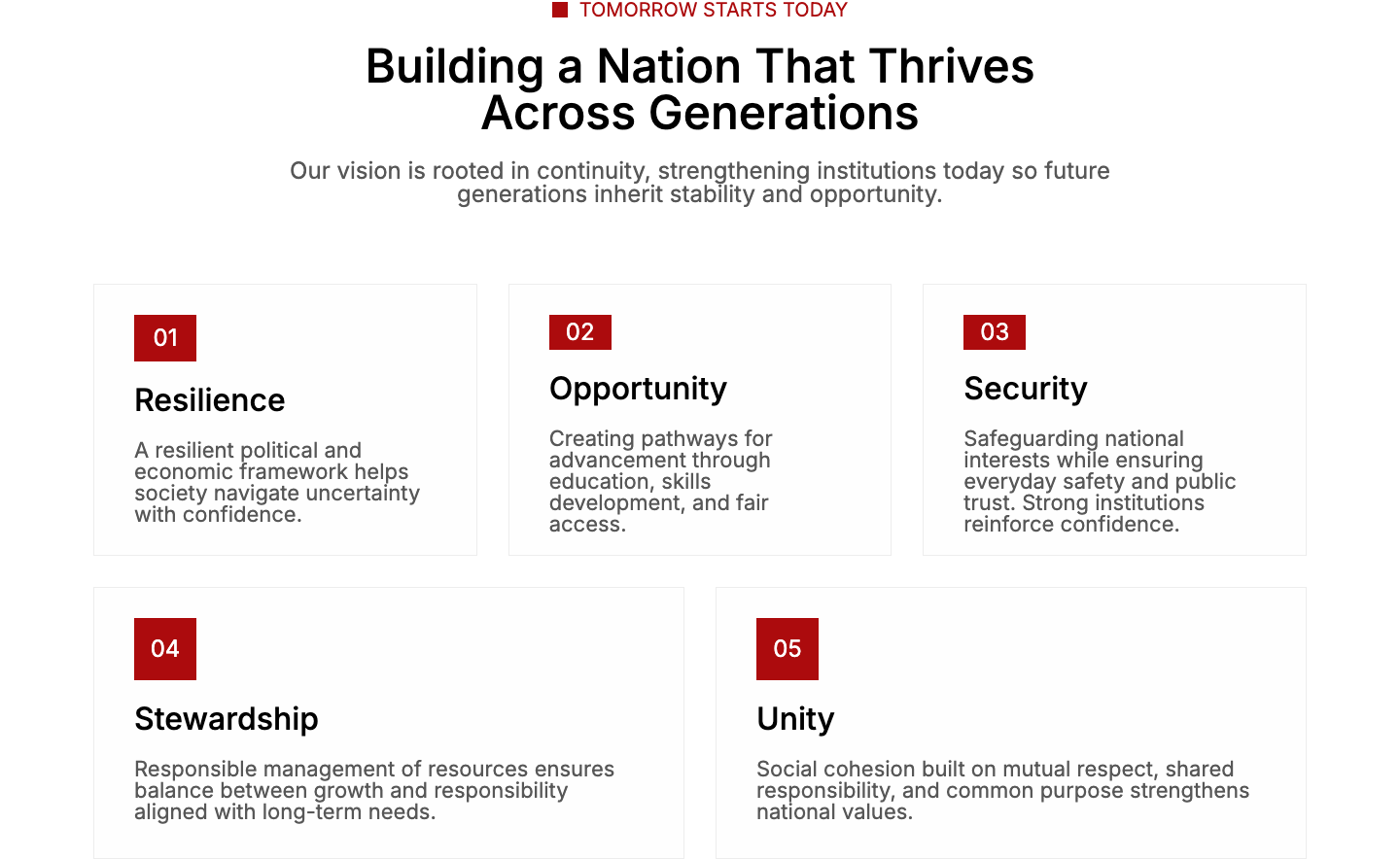 TOMORROW STARTS TODAY

Building a Nation That Thrives Across Generations

Our vision is rooted in continuity, strengthening institutions today so future generations inherit stability and opportunity.

01

Resilience

A resilient political and economic framework helps society navigate uncertainty with confidence.

02

Opportunity

Creating pathways for advancement through education, skills development, and fair access.

03

Security

Safeguarding national interests while ensuring everyday safety and public trust. Strong institutions reinforce confidence.

04

Stewardship

Responsible management of resources ensures balance between growth and responsibility aligned with long-term needs.

05

Unity

Social cohesion built on mutual respect, shared responsibility, and common purpose strengthens national values.